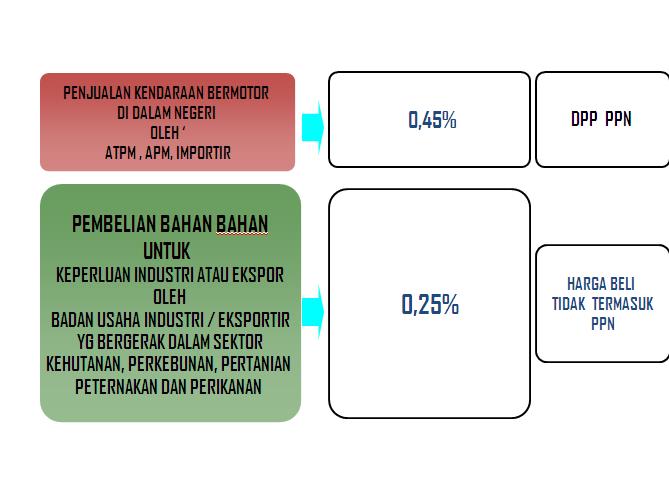 PENJUALAN KENDARAAN BERMOTOR
DI DALAM NEGERI
OLEH '
ATPM , APM, IMPORTIR

0,45%

DPP PPN

PEMBELIAN BAHAN BAHAN
UNTUK
KEPERLUAN INDUSTRI ATAU EKSPOR
OLEH
BADAN USAHA INDUSTRI / EKSPORTIR
YG BERGERAK DALAM SEKTOR
KEHUTANAN, PERKEBUNAN, PERTANIAN
PETERNAKAN DAN PERIKANAN

0,25%

HARGA BELI
TIDAK TERMASUK
PPN